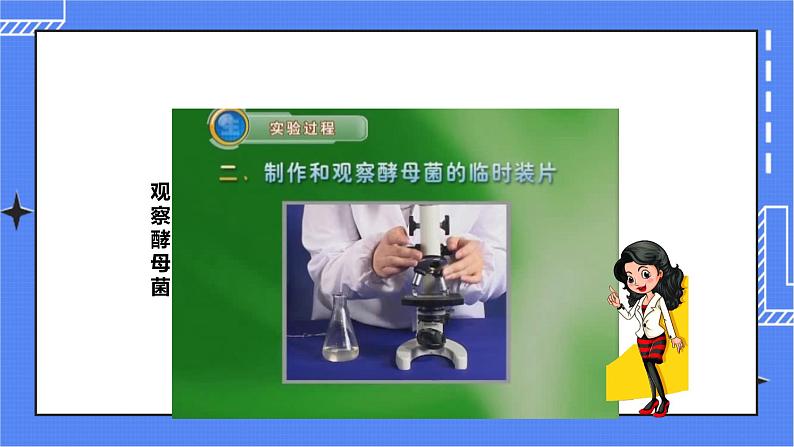 观察酵母菌

实验过程

二、制作和观察酵母菌的临时装片